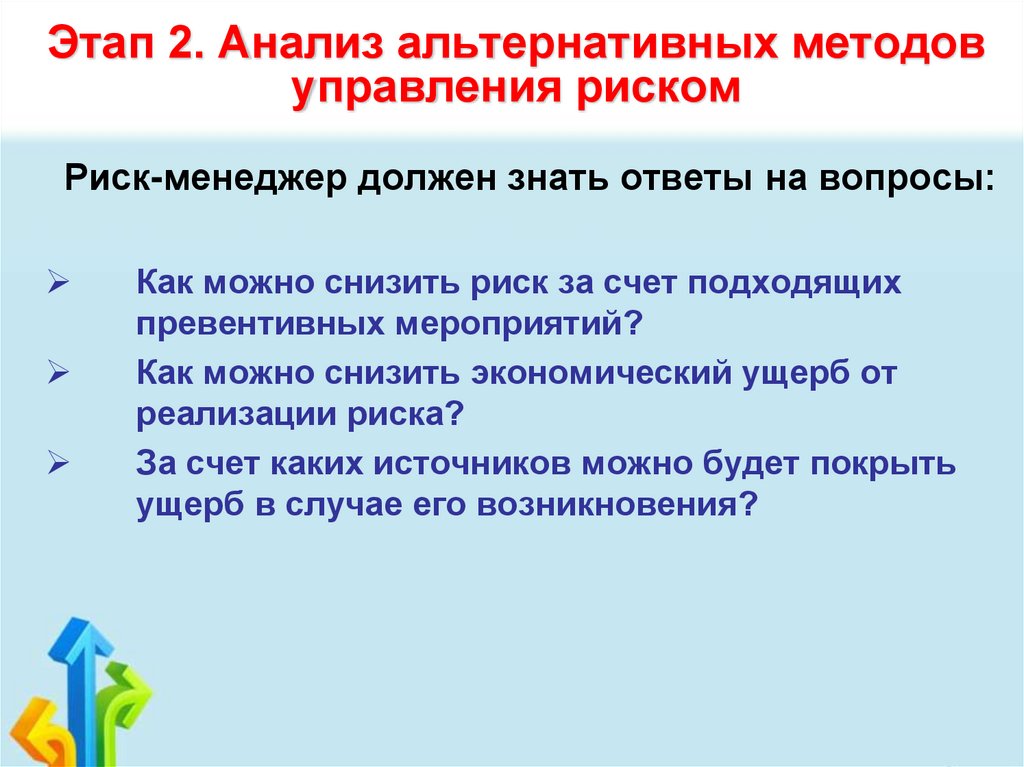 Этап 2. Анализ альтернативных методов управления риском

Риск-менеджер должен знать ответы на вопросы:

➢ Как можно снизить риск за счет подходящих превентивных мероприятий?
➢ Как можно снизить экономический ущерб от реализации риска?
➢ За счет каких источников можно будет покрыть ущерб в случае его возникновения?